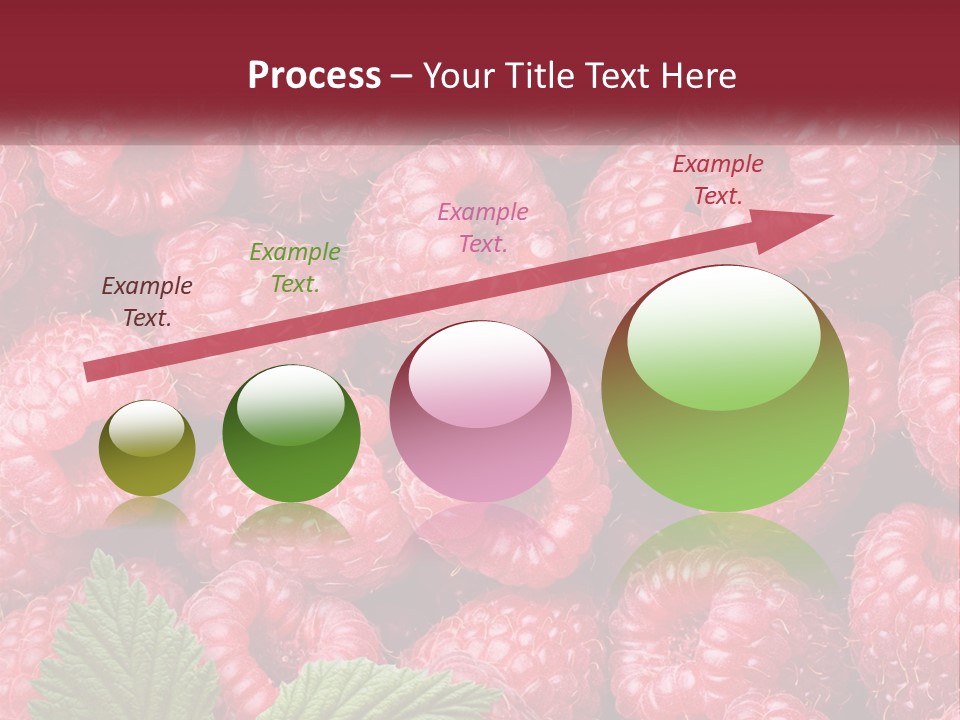 Process – Your Title Text Here

Example Text.

Example Text.

Example Text.

Example Text.